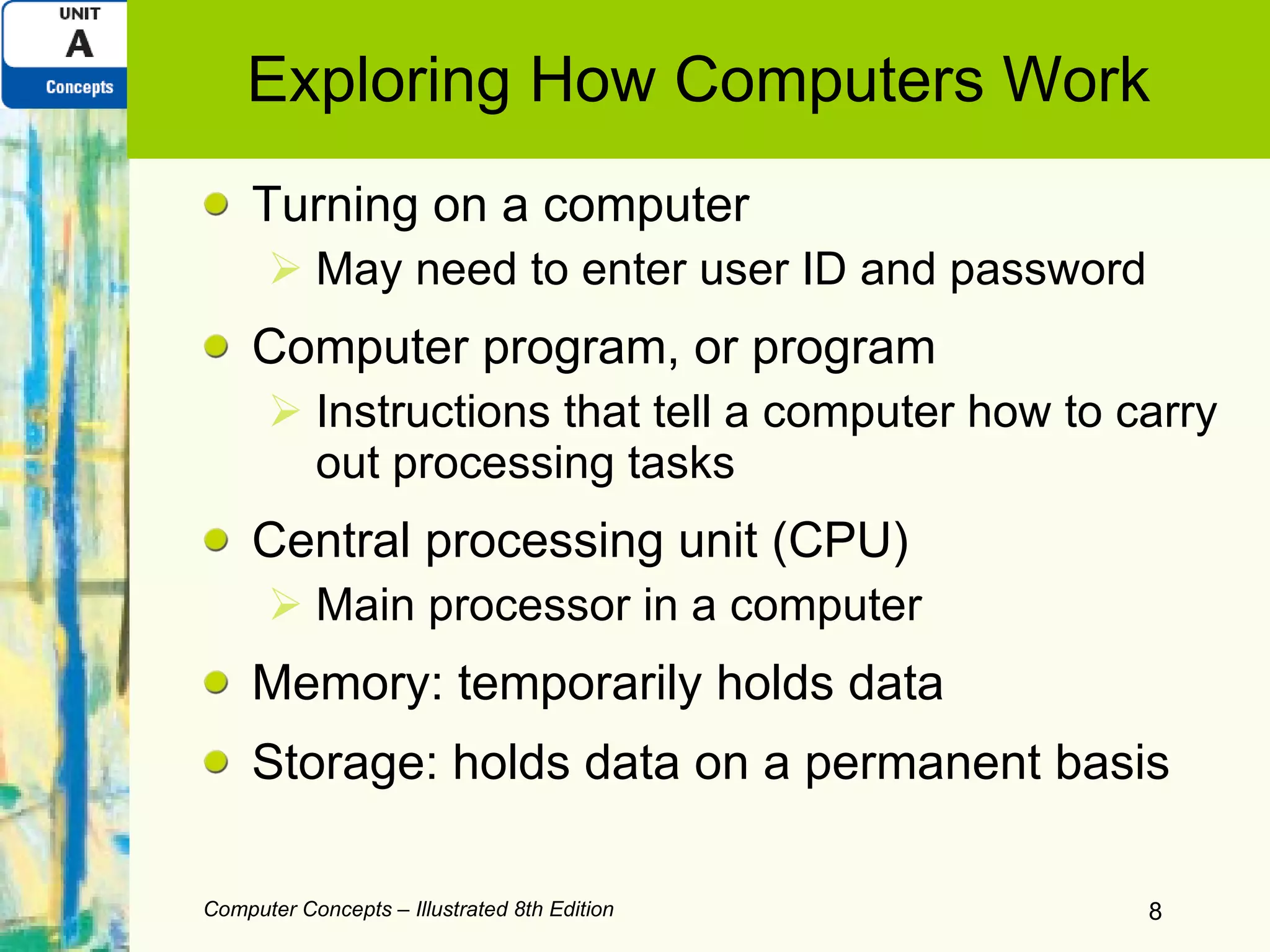 UNIT
A
Concepts

Exploring How Computers Work

Turning on a computer
May need to enter user ID and password

Computer program, or program
Instructions that tell a computer how to carry out processing tasks

Central processing unit (CPU)
Main processor in a computer

Memory: temporarily holds data

Storage: holds data on a permanent basis

Computer Concepts – Illustrated 8th Edition

8